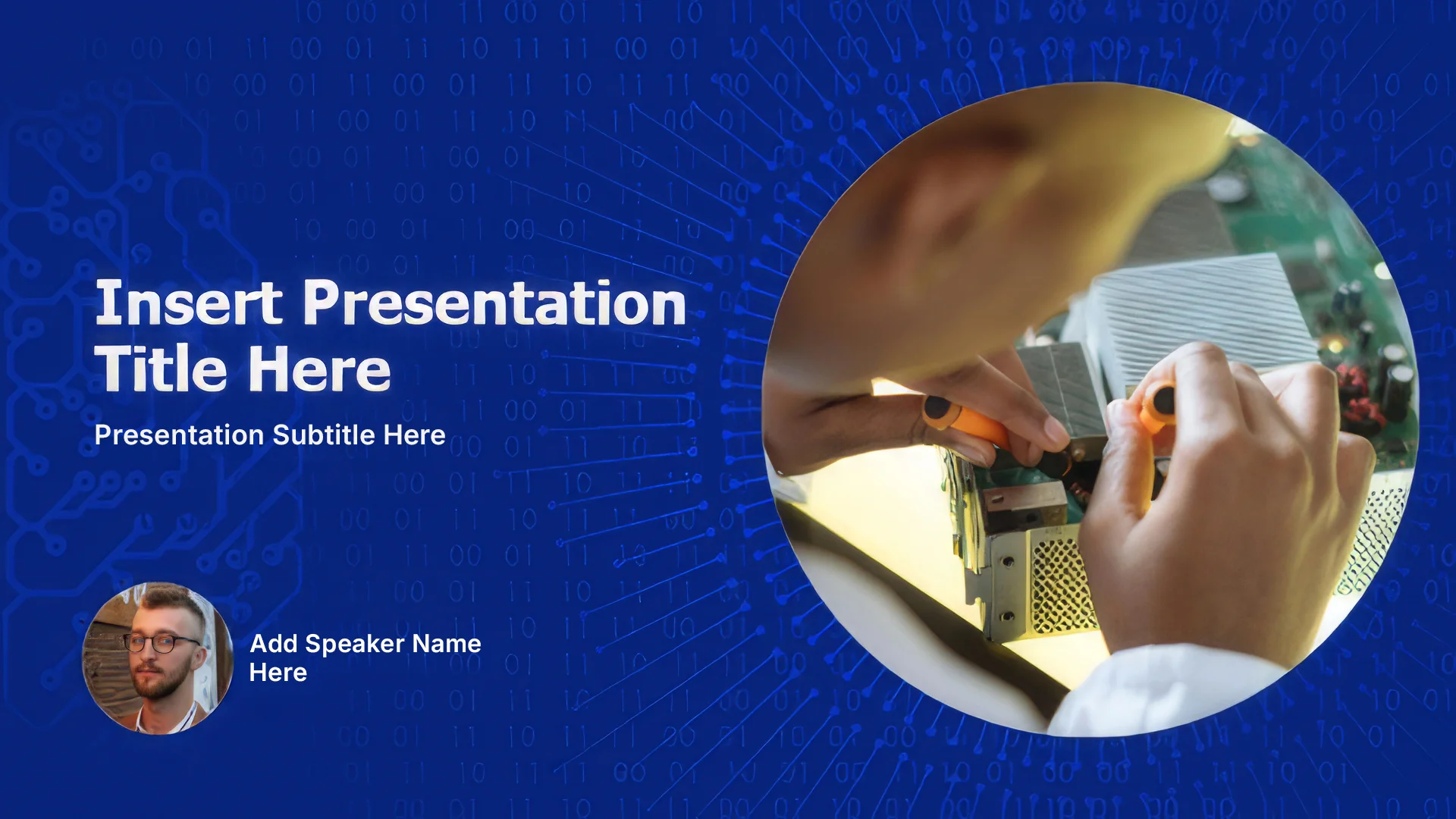 Insert Presentation Title Here

Presentation Subtitle Here

Add Speaker Name Here